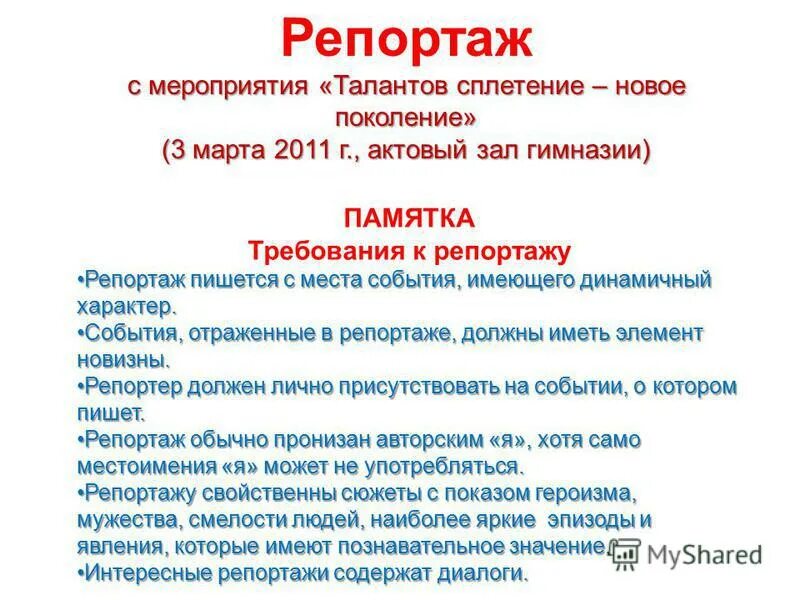 Репортаж
с мероприятия «Талантов сплетение – новое поколение»
(3 марта 2011 г., актовый зал гимназии)

ПАМЯТКА
Требования к репортажу
•Репортаж пишется с места события, имеющего динамичный характер.
•События, отраженные в репортаже, должны иметь элемент новизны.
•Репортер должен лично присутствовать на событии, о котором пишет.
•Репортаж обычно пронизан авторским «я», хотя само местоимения «я» может не употребляться.
•Репортажу свойственны сюжеты с показом героизма, мужества, смелости людей, наиболее яркие эпизоды и явления, которые имеют познавательное значение.
•Интересные репортажи содержат диалоги.

MyShared